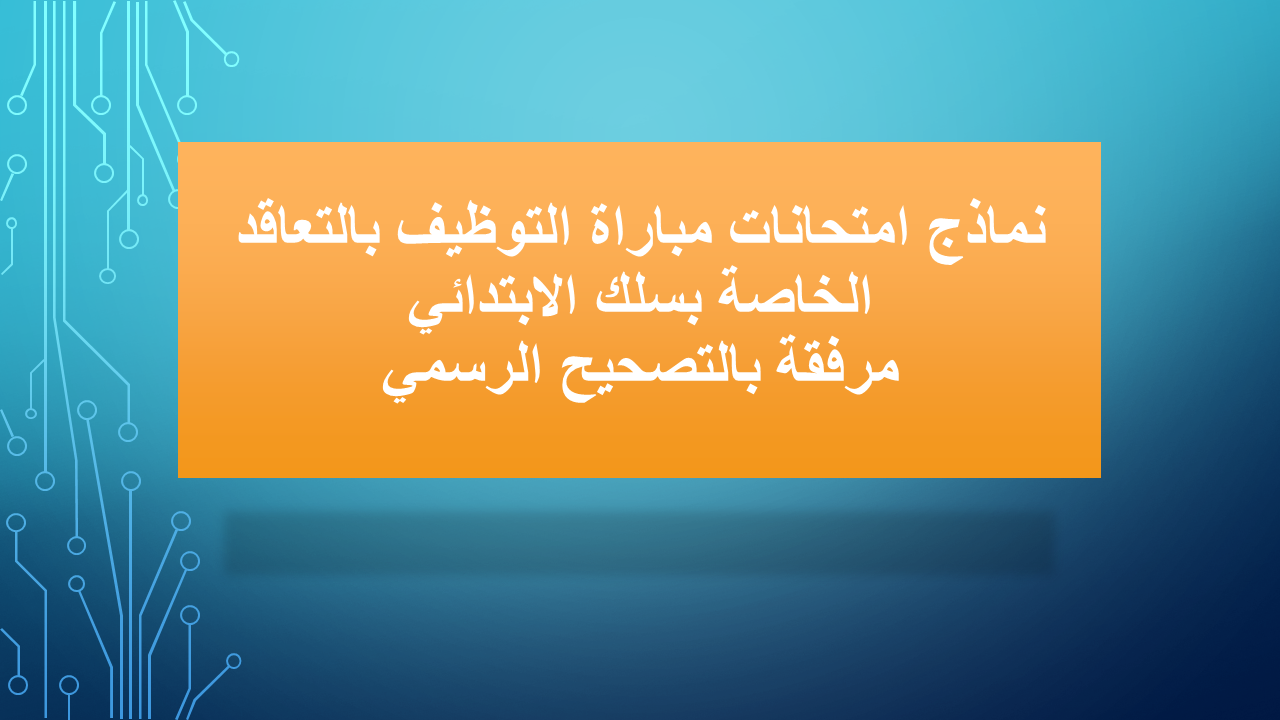 نماذج امتحانات مباراة التوظيف بالتعاقد
الخاصة بسلك الابتدائي
مرفقة بالتصحيح الرسمي